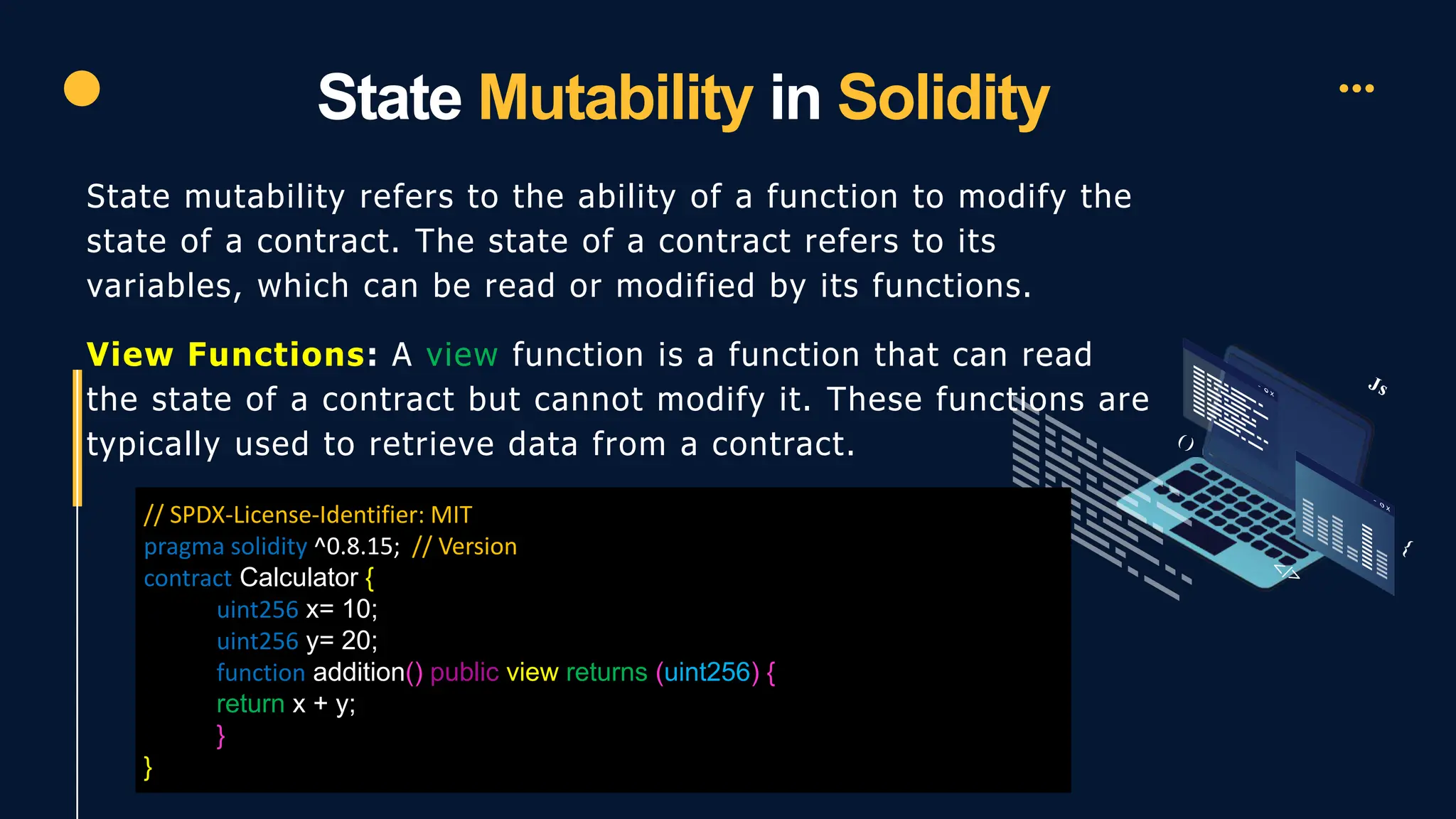 State Mutability in Solidity

State mutability refers to the ability of a function to modify the state of a contract. The state of a contract refers to its variables, which can be read or modified by its functions.

View Functions: A view function is a function that can read the state of a contract but cannot modify it. These functions are typically used to retrieve data from a contract.

// SPDX-License-Identifier: MIT
pragma solidity ^0.8.15; // Version
contract Calculator {
uint256 x= 10;
uint256 y= 20;
function addition() public view returns (uint256) {
return x + y;
}
}

Js
()
{